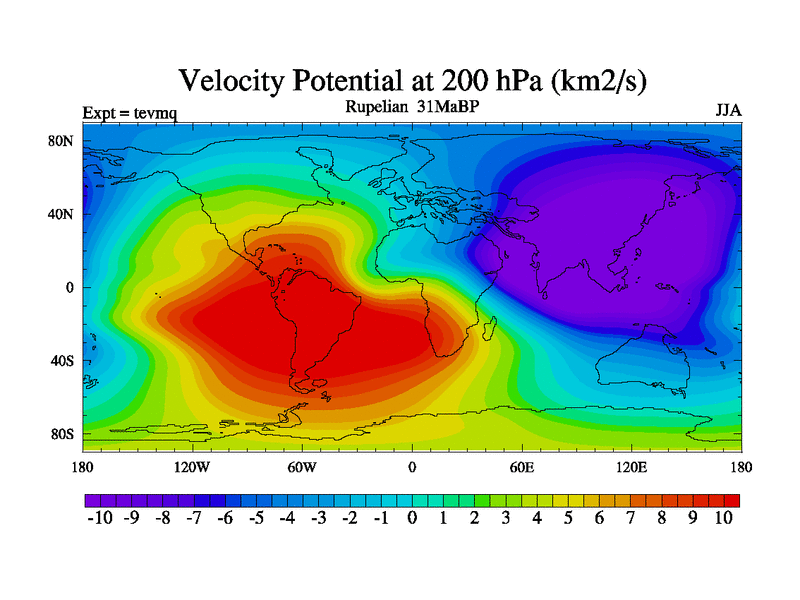 Velocity Potential at 200 hPa (km2/s)

Expt = tevmq

Rupelian 31MaBP

JJA

80N
40N
0
40S
80S

180 120W 60W 0 60E 120E 180

-10 -9 -8 -7 -6 -5 -4 -3 -2 -1 0 1 2 3 4 5 6 7 8 9 10